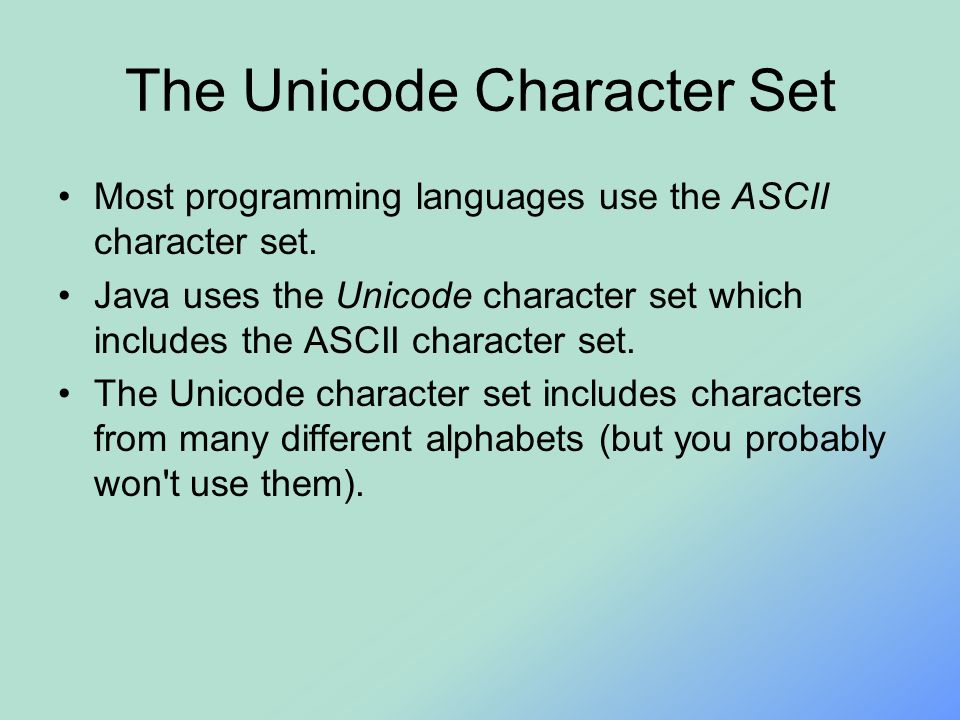 The Unicode Character Set

• Most programming languages use the ASCII character set.

• Java uses the Unicode character set which includes the ASCII character set.

• The Unicode character set includes characters from many different alphabets (but you probably won't use them).